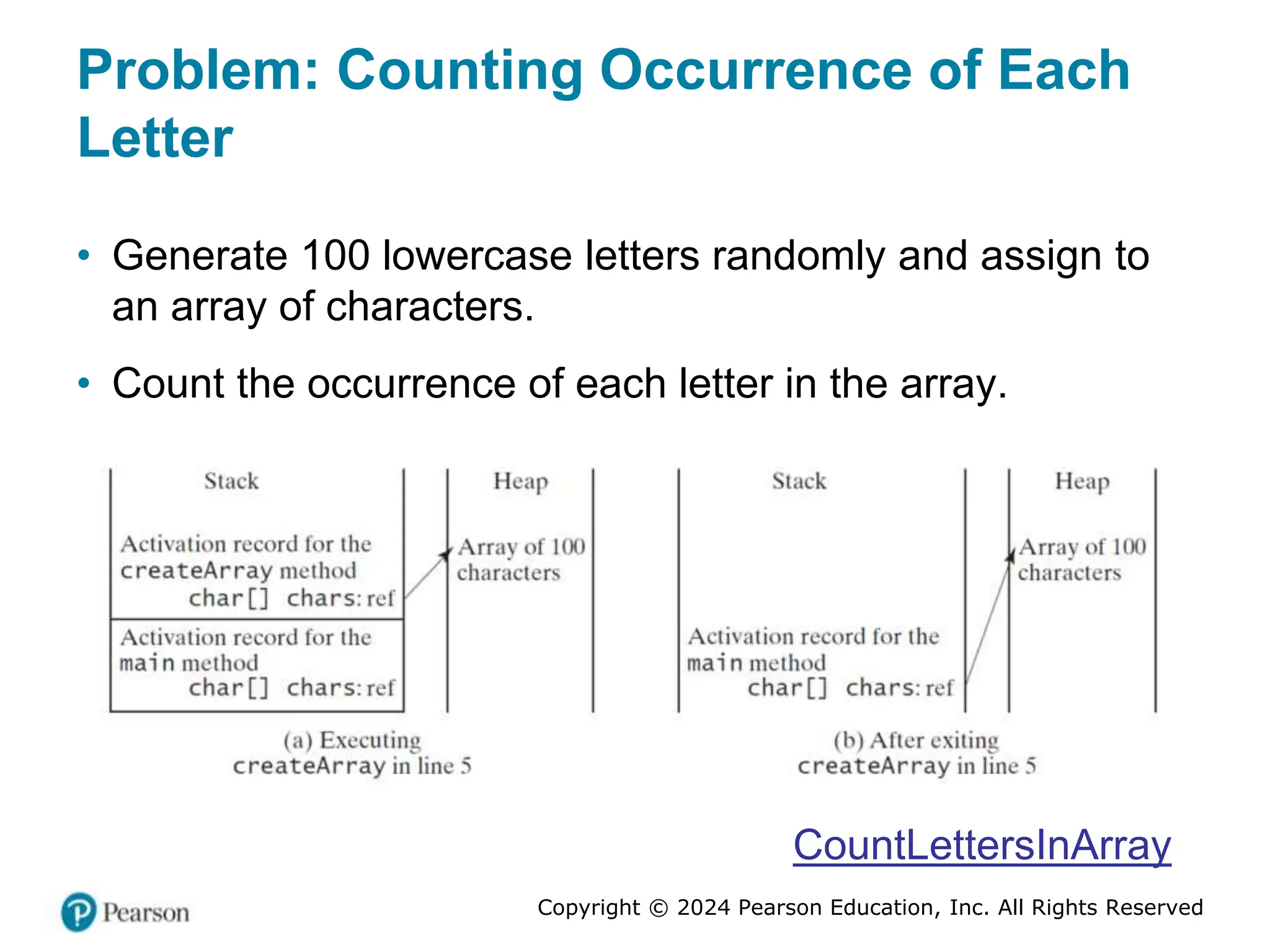 Problem: Counting Occurrence of Each Letter

• Generate 100 lowercase letters randomly and assign to an array of characters.

• Count the occurrence of each letter in the array.

Stack

Activation record for the createArray method
char[] chars: ref

Activation record for the main method
char[] chars: ref

Heap

Array of 100 characters

(a) Executing createArray in line 5

Stack

Activation record for the main method
char[] chars: ref

Heap

Array of 100 characters

(b) After exiting createArray in line 5

CountLettersInArray

Pearson

Copyright © 2024 Pearson Education, Inc. All Rights Reserved